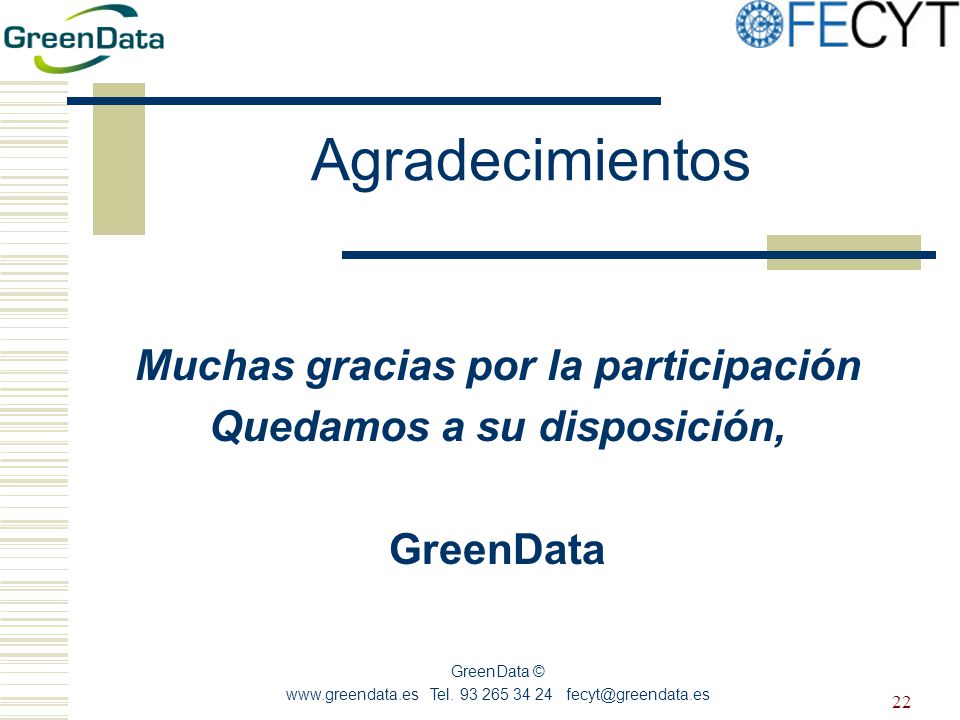 GreenData

FECYT

Agradecimientos

Muchas gracias por la participación
Quedamos a su disposición,

GreenData

GreenData ©
www.greendata.es Tel. 93 265 34 24 fecyt@greendata.es

22